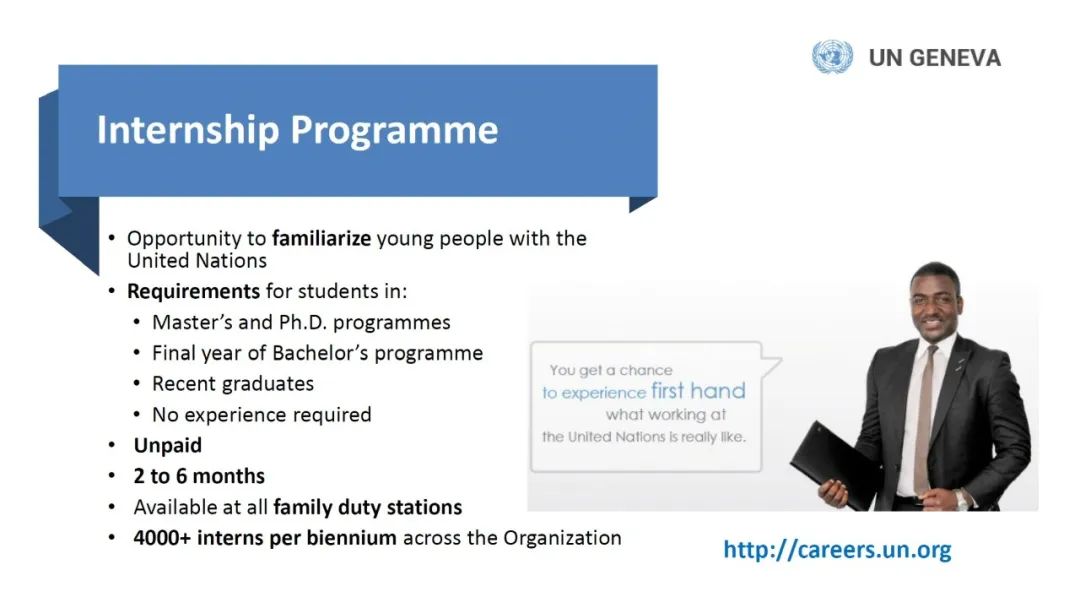 UN GENEVA

Internship Programme

• Opportunity to familiarize young people with the United Nations
• Requirements for students in:
  • Master's and Ph.D. programmes
  • Final year of Bachelor's programme
  • Recent graduates
  • No experience required
• Unpaid
• 2 to 6 months
• Available at all family duty stations
• 4000+ interns per biennium across the Organization

You get a chance to experience first hand what working at the United Nations is really like.

http://careers.un.org